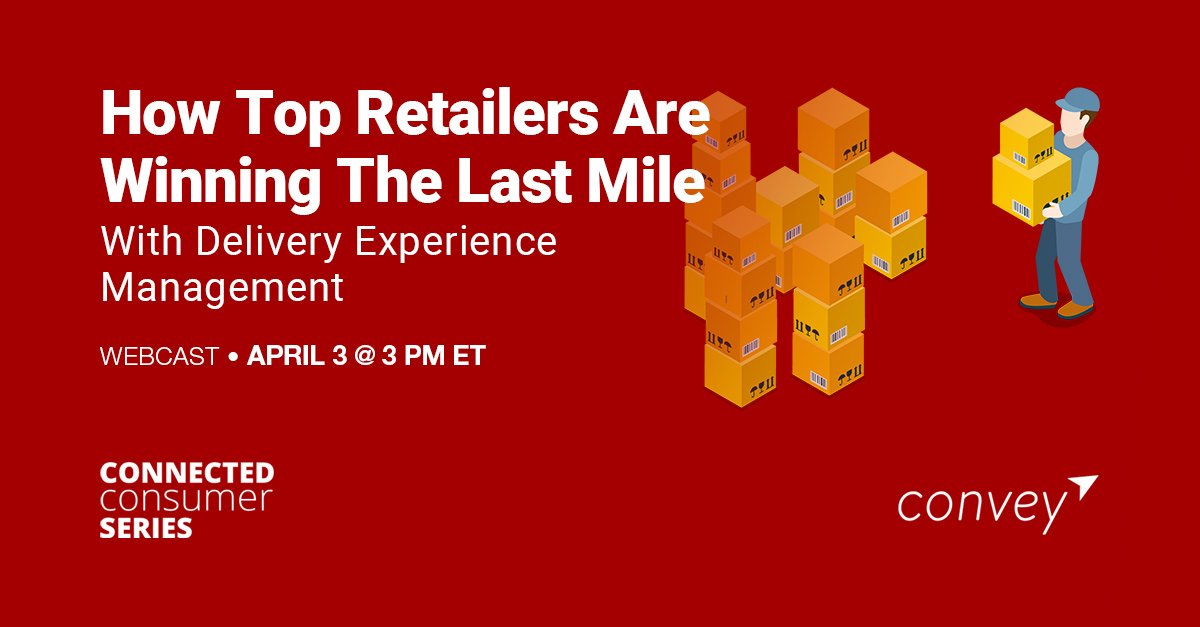 How Top Retailers Are Winning The Last Mile
With Delivery Experience Management

WEBCAST • APRIL 3 @ 3 PM ET

CONNECTED consumer SERIES

convey